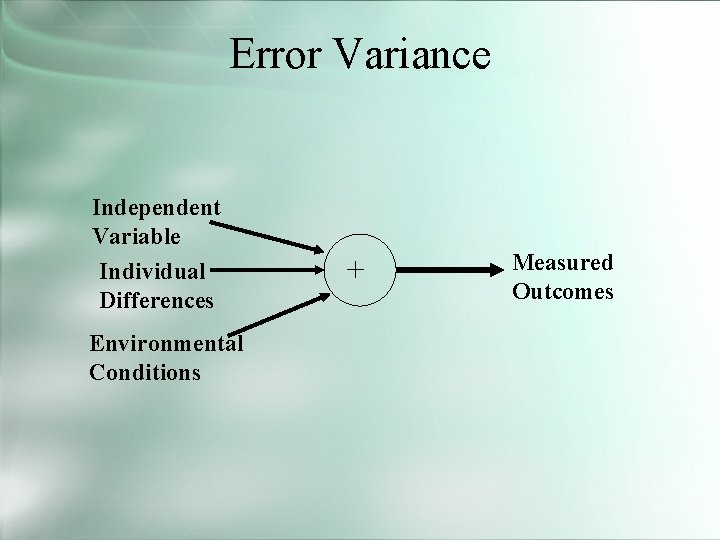 Error Variance

Independent Variable

Individual Differences

Environmental Conditions

+

Measured Outcomes